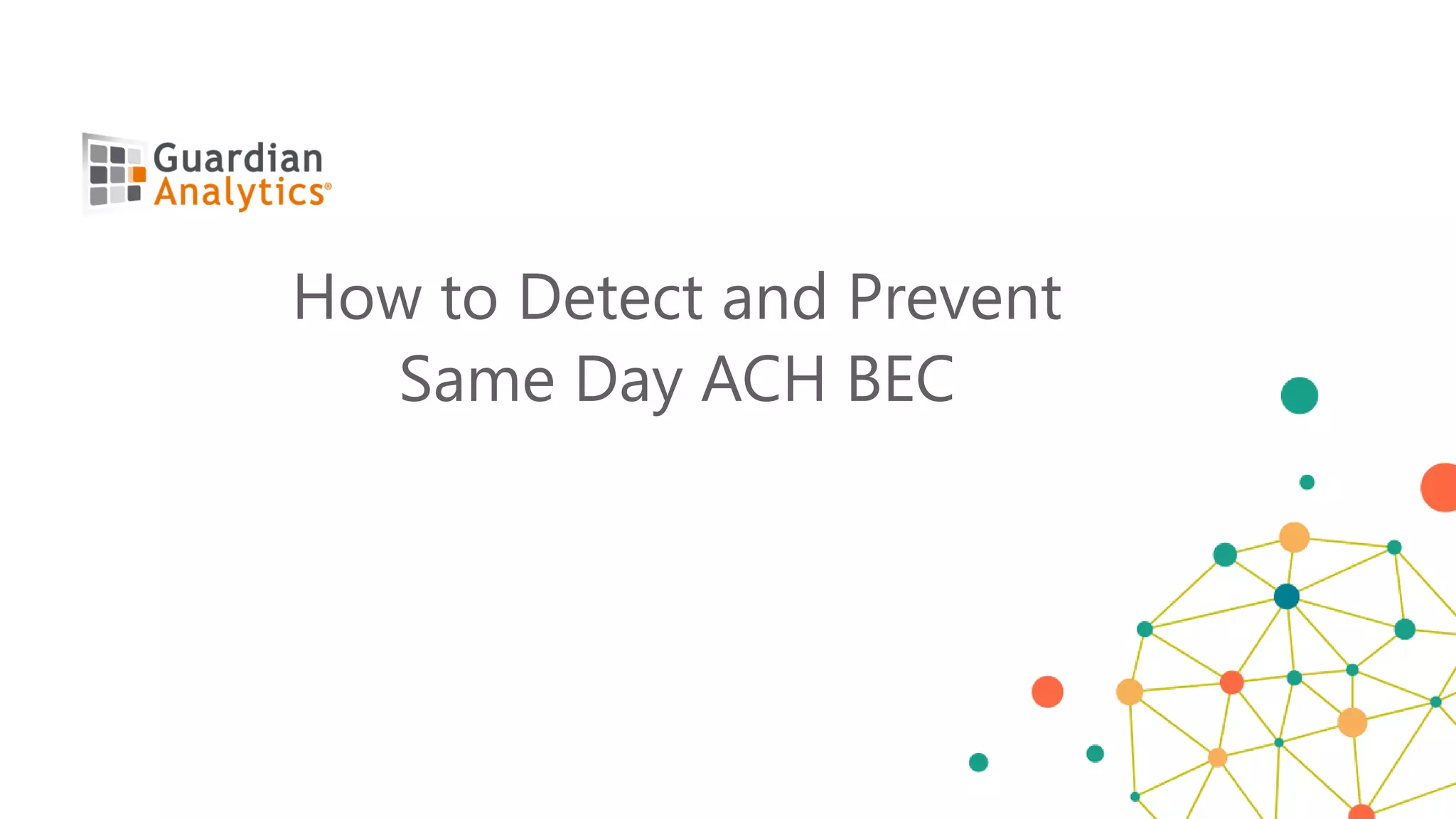 Guardian Analytics®

How to Detect and Prevent Same Day ACH BEC